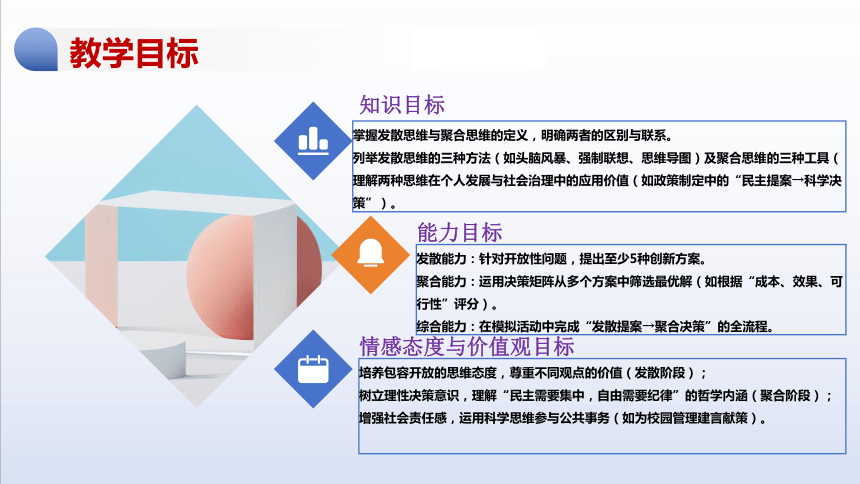 教学目标

知识目标

掌握发散思维与聚合思维的定义，明确两者的区别与联系。

列举发散思维的三种方法（如头脑风暴、强制联想、思维导图）及聚合思维的三种工具（

理解两种思维在个人发展与社会治理中的应用价值（如政策制定中的“民主提案→科学决策”）。

能力目标

发散能力：针对开放性问题，提出至少5种创新方案。

聚合能力：运用决策矩阵从多个方案中筛选最优解（如根据“成本、效果、可行性”评分）。

综合能力：在模拟活动中完成“发散提案→聚合决策”的全流程。

情感态度与价值观目标

培养包容开放的思维态度，尊重不同观点的价值（发散阶段）；

树立理性决策意识，理解“民主需要集中，自由需要纪律”的哲学内涵（聚合阶段）；

增强社会责任感，运用科学思维参与公共事务（如为校园管理建言献策）。